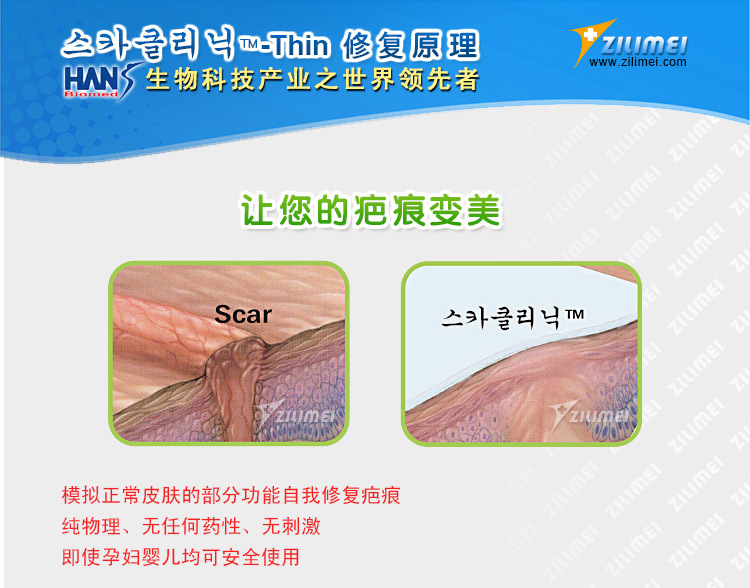 스카클리닉™-Thin 修复原理

HANS Biomed 生物科技产业之世界领先者

ZILIMEI
www.zilimei.com

让您的疤痕变美

Scar

ZILIMEI

스카클리닉™

ZILIMEI

模拟正常皮肤的部分功能自我修复疤痕
纯物理、无任何药性、无刺激
即使孕妇婴儿均可安全使用